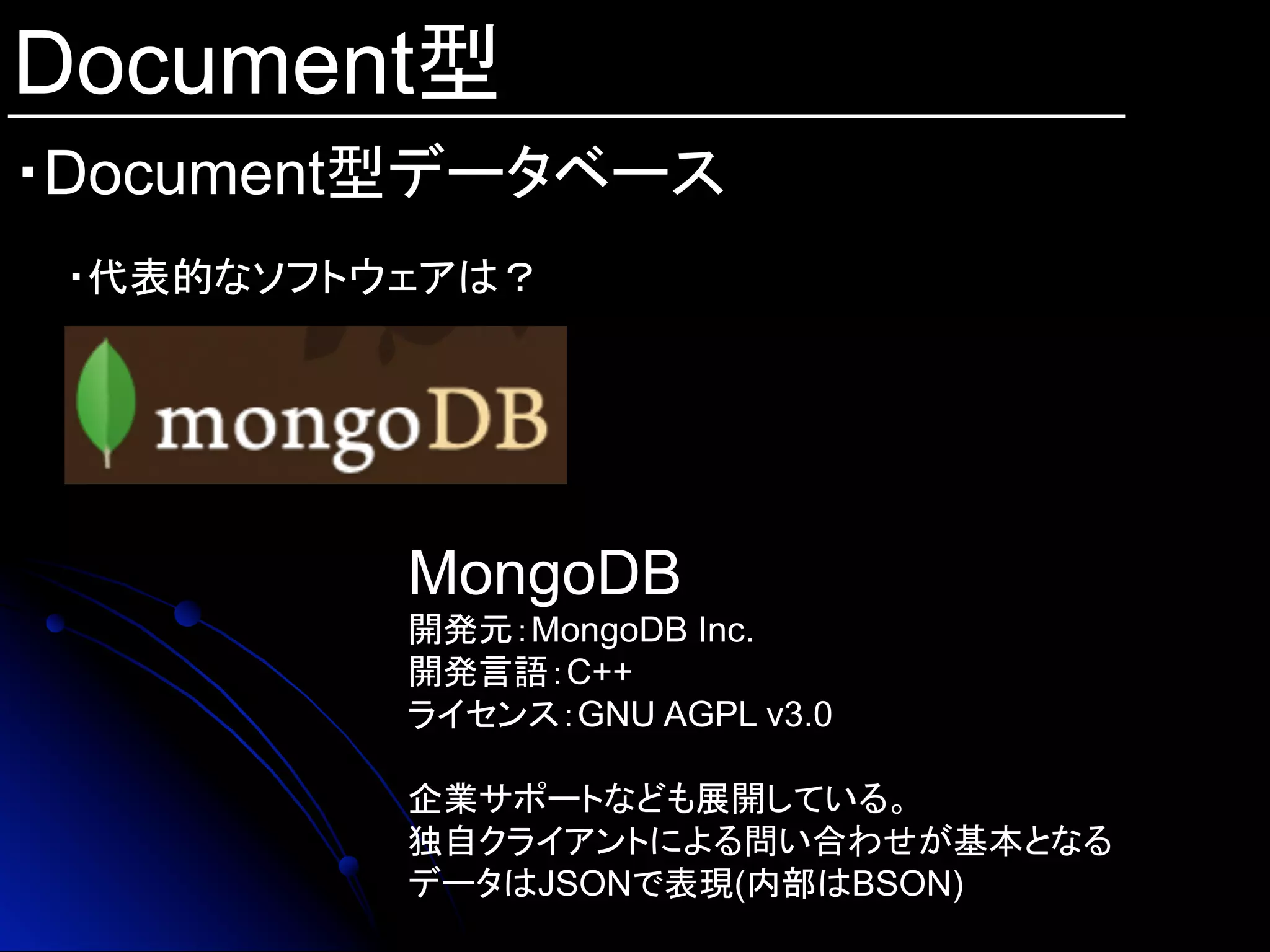 Document型

・Document型データベース

・代表的なソフトウェアは？

mongoDB

MongoDB
開発元：MongoDB Inc.
開発言語：C++
ライセンス：GNU AGPL v3.0

企業サポートなども展開している。
独自クライアントによる問い合わせが基本となる
データはJSONで表現(内部はBSON)